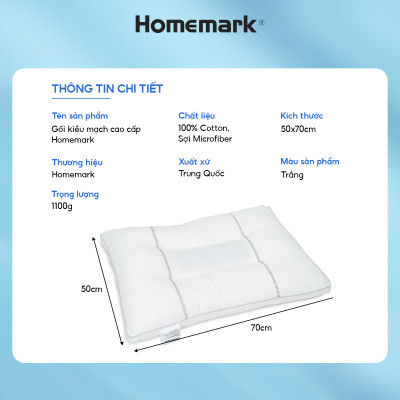 Homemark®

THÔNG TIN CHI TIẾT

Tên sản phẩm
Gối kiểu mạch cao cấp Homemark

Chất liệu
100% Cotton, Sợi Microfiber

Kích thước
50x70cm

Thương hiệu
Homemark

Xuất xứ
Trung Quốc

Màu sản phẩm
Trắng

Trọng lượng
1100g

50cm

70cm